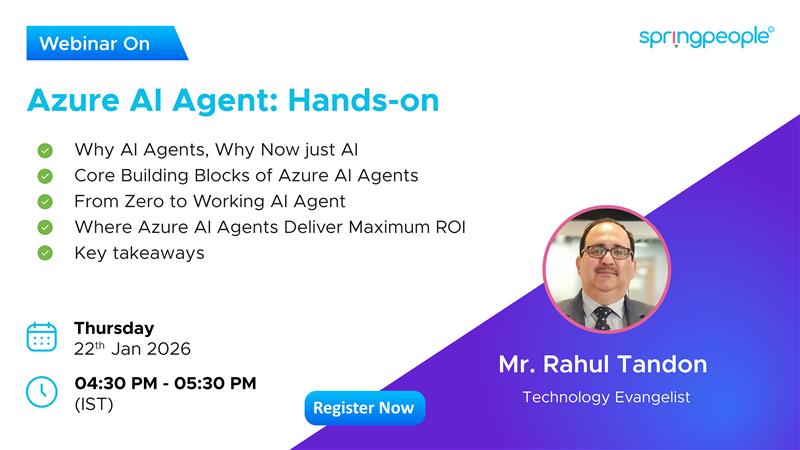 Webinar On

springpeople®

Azure AI Agent: Hands-on

Why AI Agents, Why Now just AI
Core Building Blocks of Azure AI Agents
From Zero to Working AI Agent
Where Azure AI Agents Deliver Maximum ROI
Key takeaways

Thursday
22$^{th}$ Jan 2026

04:30 PM - 05:30 PM
(IST)

Register Now

Mr. Rahul Tandon
Technology Evangelist